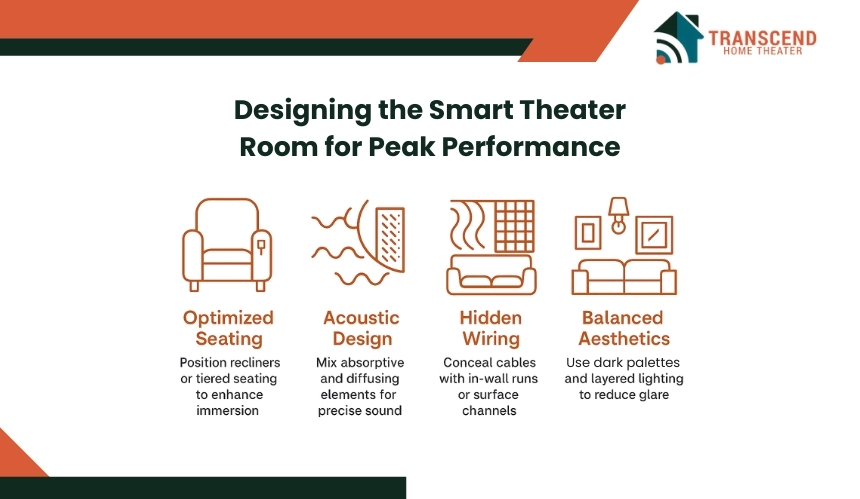 TRANSCEND
HOME THEATER

Designing the Smart Theater Room for Peak Performance

Optimized Seating
Position recliners or tiered seating to enhance immersion

Acoustic Design
Mix absorptive and diffusing elements for precise sound

Hidden Wiring
Conceal cables with in-wall runs or surface channels

Balanced Aesthetics
Use dark palettes and layered lighting to reduce glare